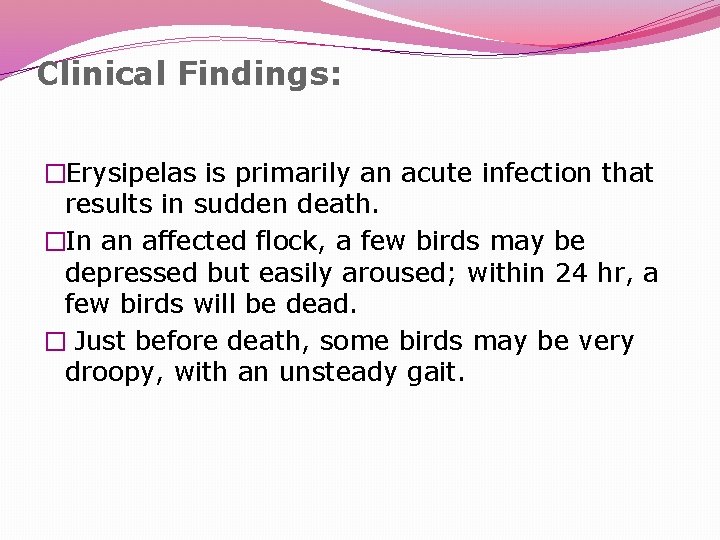 Clinical Findings:

□Erysipelas is primarily an acute infection that results in sudden death.

□In an affected flock, a few birds may be depressed but easily aroused; within 24 hr, a few birds will be dead.

□ Just before death, some birds may be very droopy, with an unsteady gait.